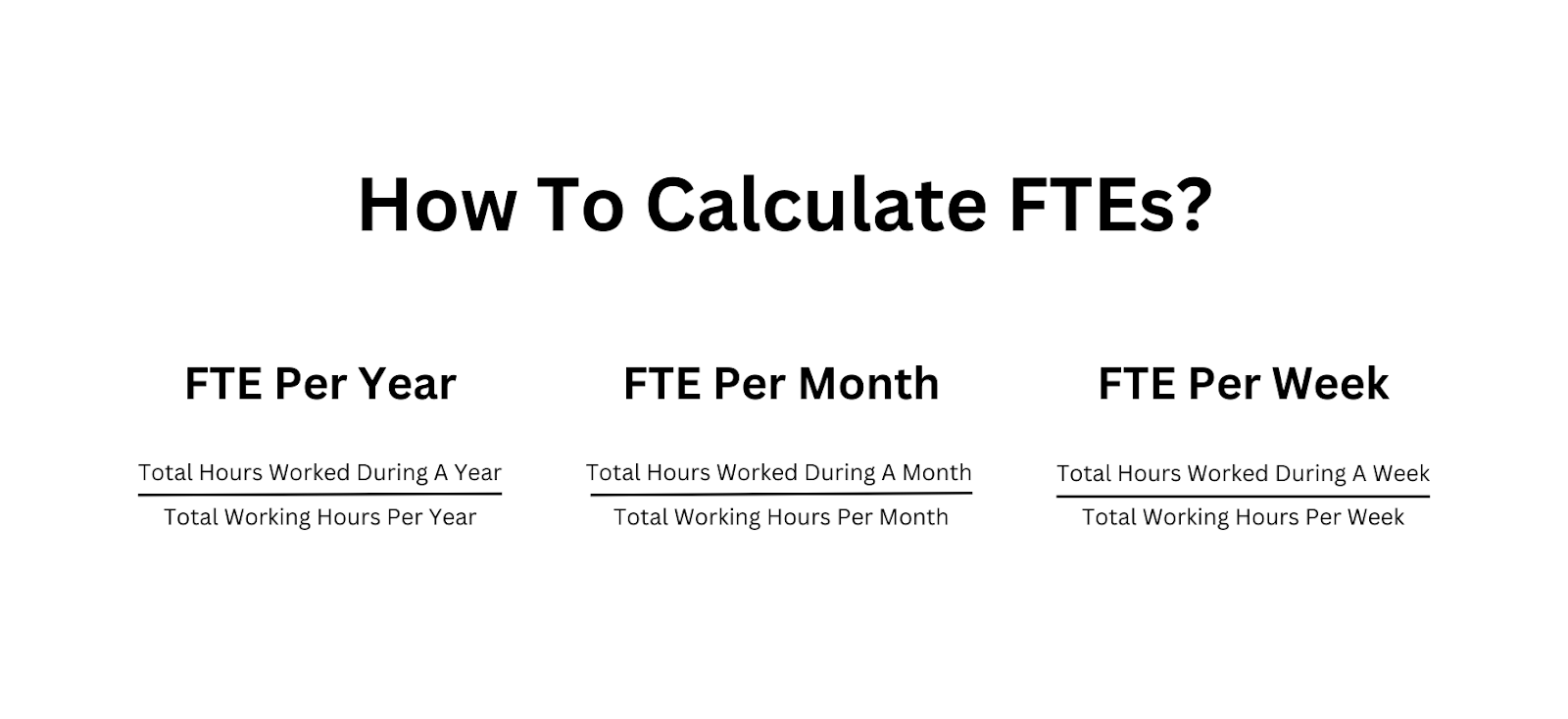 How To Calculate FTEs?

FTE Per Year

$\frac{\text{Total Hours Worked During A Year}}{\text{Total Working Hours Per Year}}$

FTE Per Month

$\frac{\text{Total Hours Worked During A Month}}{\text{Total Working Hours Per Month}}$

FTE Per Week

$\frac{\text{Total Hours Worked During A Week}}{\text{Total Working Hours Per Week}}$